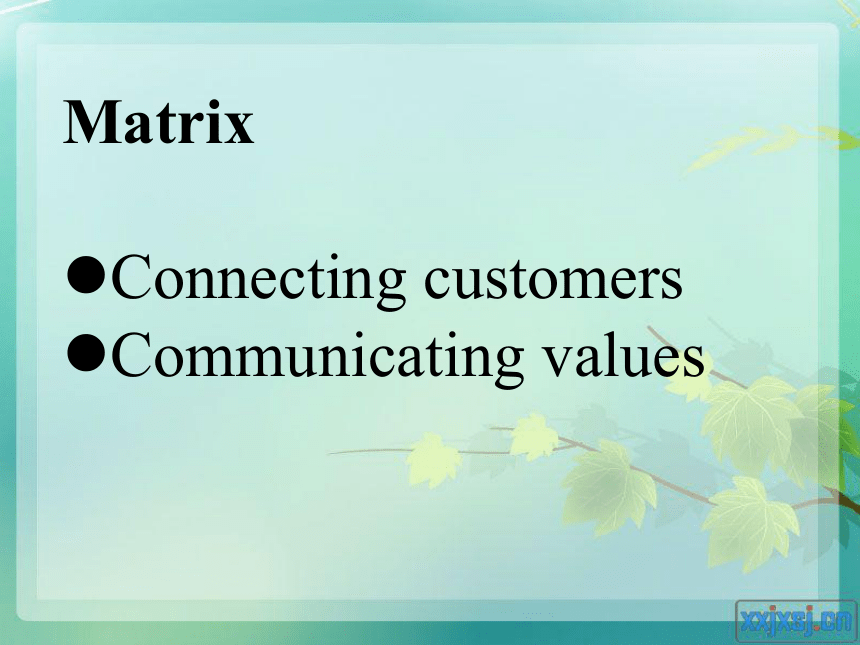 Matrix

●Connecting customers
●Communicating values

xxjxsj.cn